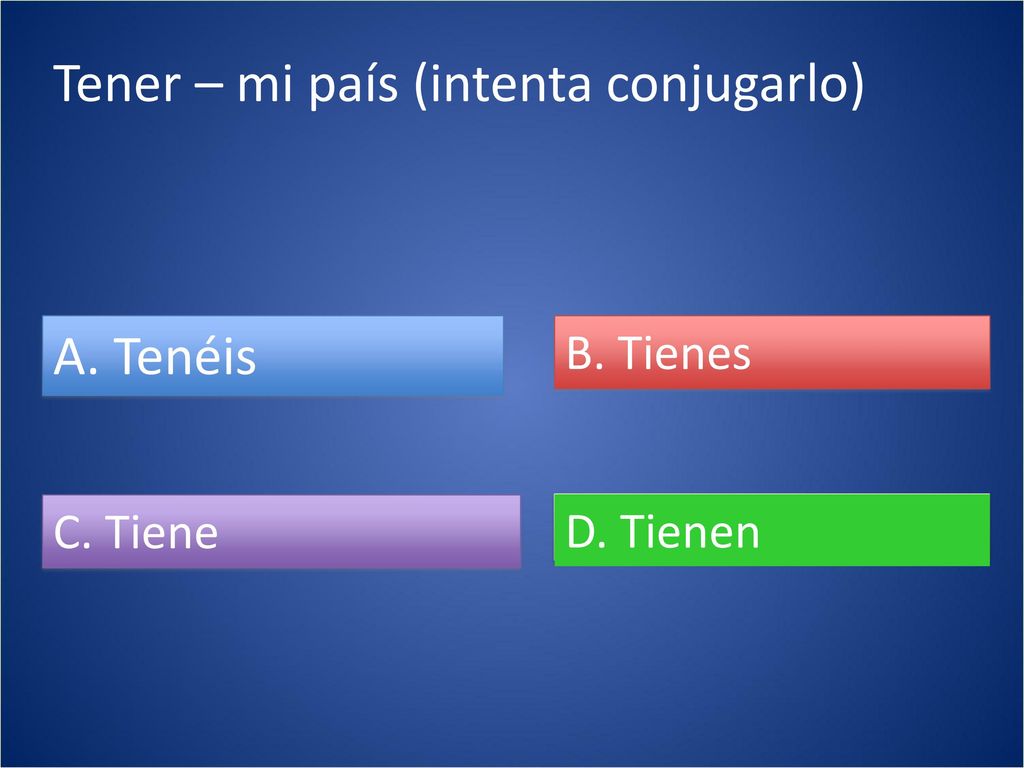 Tener – mi país (intenta conjugarlo)

A. Tenéis

B. Tienes

C. Tiene

D. Tienen